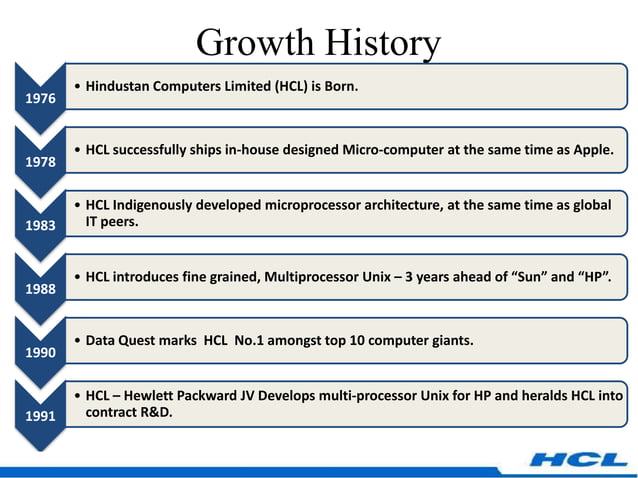 Growth History

1976
• Hindustan Computers Limited (HCL) is Born.

1978
• HCL successfully ships in-house designed Micro-computer at the same time as Apple.

1983
• HCL Indigenously developed microprocessor architecture, at the same time as global IT peers.

1988
• HCL introduces fine grained, Multiprocessor Unix – 3 years ahead of “Sun” and “HP”.

1990
• Data Quest marks HCL No.1 amongst top 10 computer giants.

1991
• HCL – Hewlett Packward JV Develops multi-processor Unix for HP and heralds HCL into contract R&D.

HCL